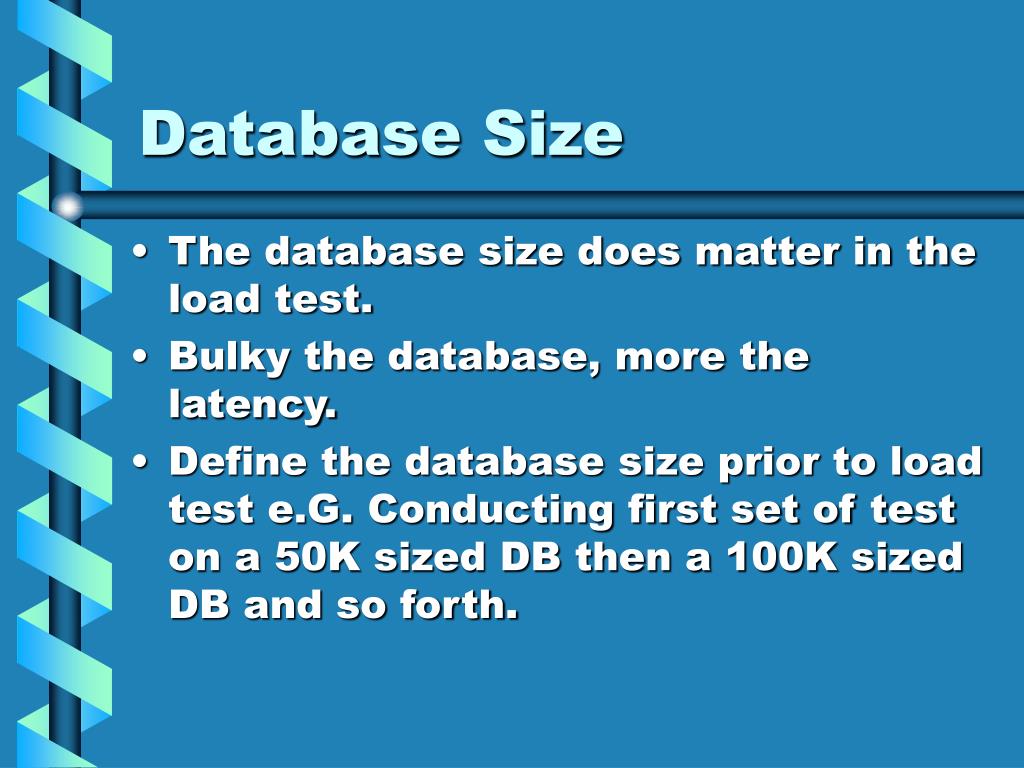 Database Size

• The database size does matter in the load test.
• Bulky the database, more the latency.
• Define the database size prior to load test e.G. Conducting first set of test on a 50K sized DB then a 100K sized DB and so forth.